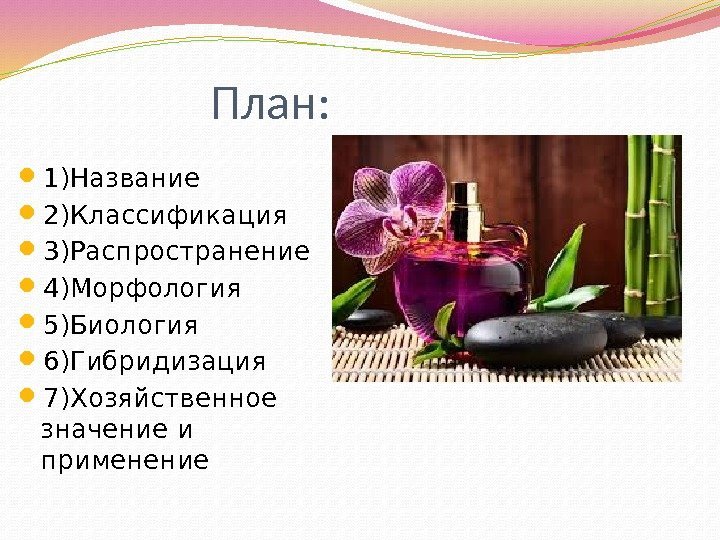 План:

1)Название
2)Классификация
3)Распространение
4)Морфология
5)Биология
6)Гибридизация
7)Хозяйственное значение и применение